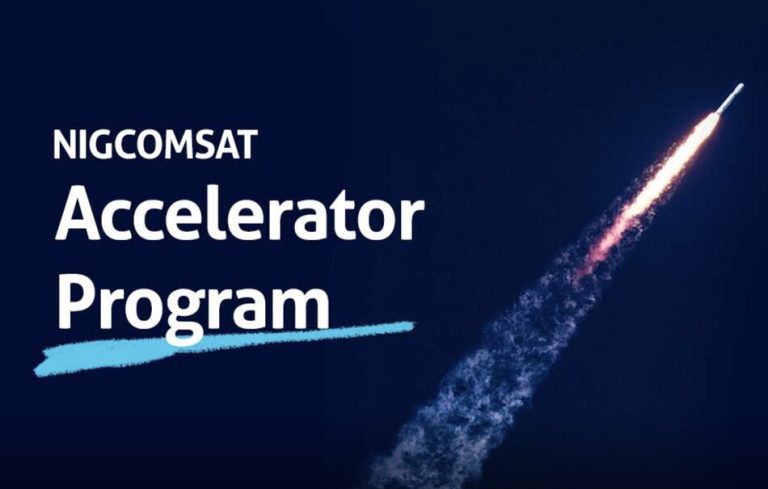 NIGCOMSAT
Accelerator
Program